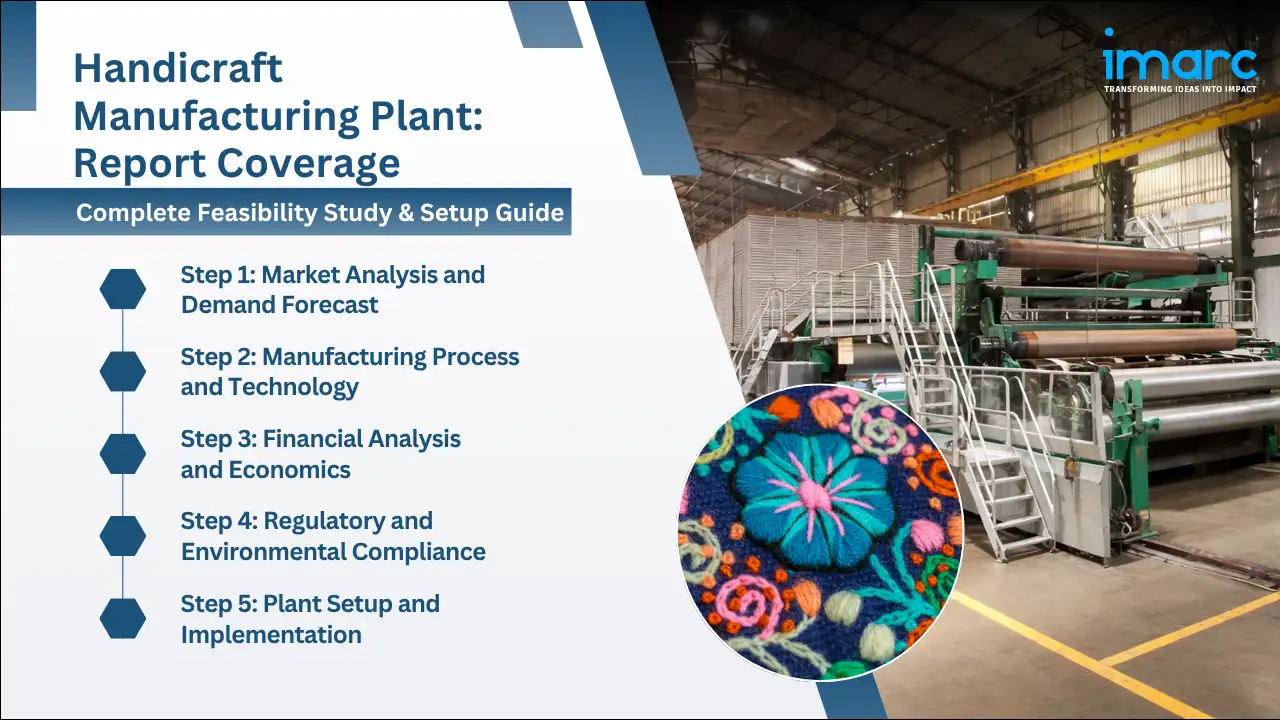 Handicraft Manufacturing Plant: Report Coverage

Complete Feasibility Study & Setup Guide

Step 1: Market Analysis and Demand Forecast

Step 2: Manufacturing Process and Technology

Step 3: Financial Analysis and Economics

Step 4: Regulatory and Environmental Compliance

Step 5: Plant Setup and Implementation

imarc
TRANSFORMING IDEAS INTO IMPACT